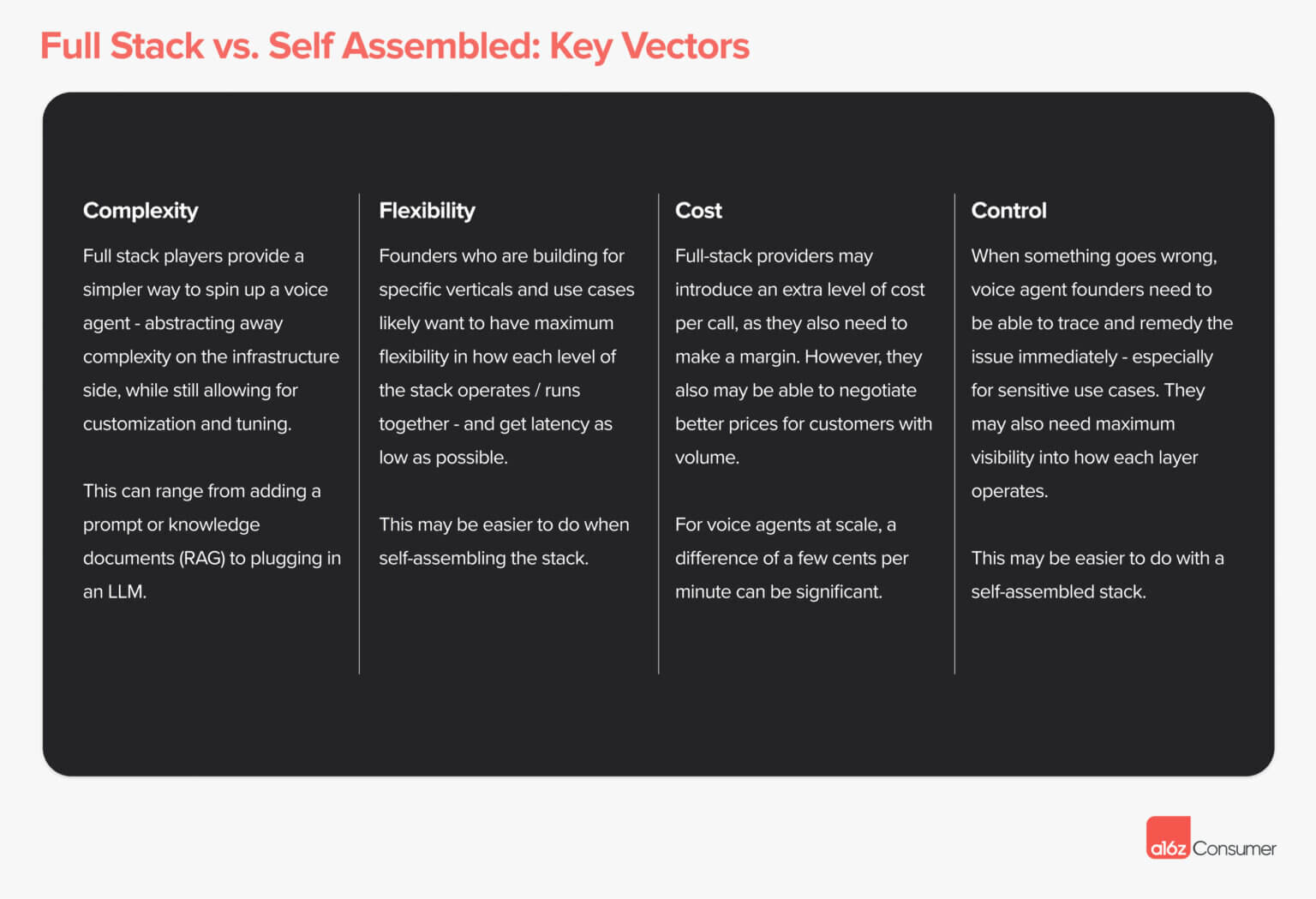 Full Stack vs. Self Assembled: Key Vectors

Complexity

Full stack players provide a simpler way to spin up a voice agent - abstracting away complexity on the infrastructure side, while still allowing for customization and tuning.

This can range from adding a prompt or knowledge documents (RAG) to plugging in an LLM.

Flexibility

Founders who are building for specific verticals and use cases likely want to have maximum flexibility in how each level of the stack operates / runs together - and get latency as low as possible.

This may be easier to do when self-assembling the stack.

Cost

Full-stack providers may introduce an extra level of cost per call, as they also need to make a margin. However, they also may be able to negotiate better prices for customers with volume.

For voice agents at scale, a difference of a few cents per minute can be significant.

Control

When something goes wrong, voice agent founders need to be able to trace and remedy the issue immediately - especially for sensitive use cases. They may also need maximum visibility into how each layer operates.

This may be easier to do with a self-assembled stack.

a16z Consumer